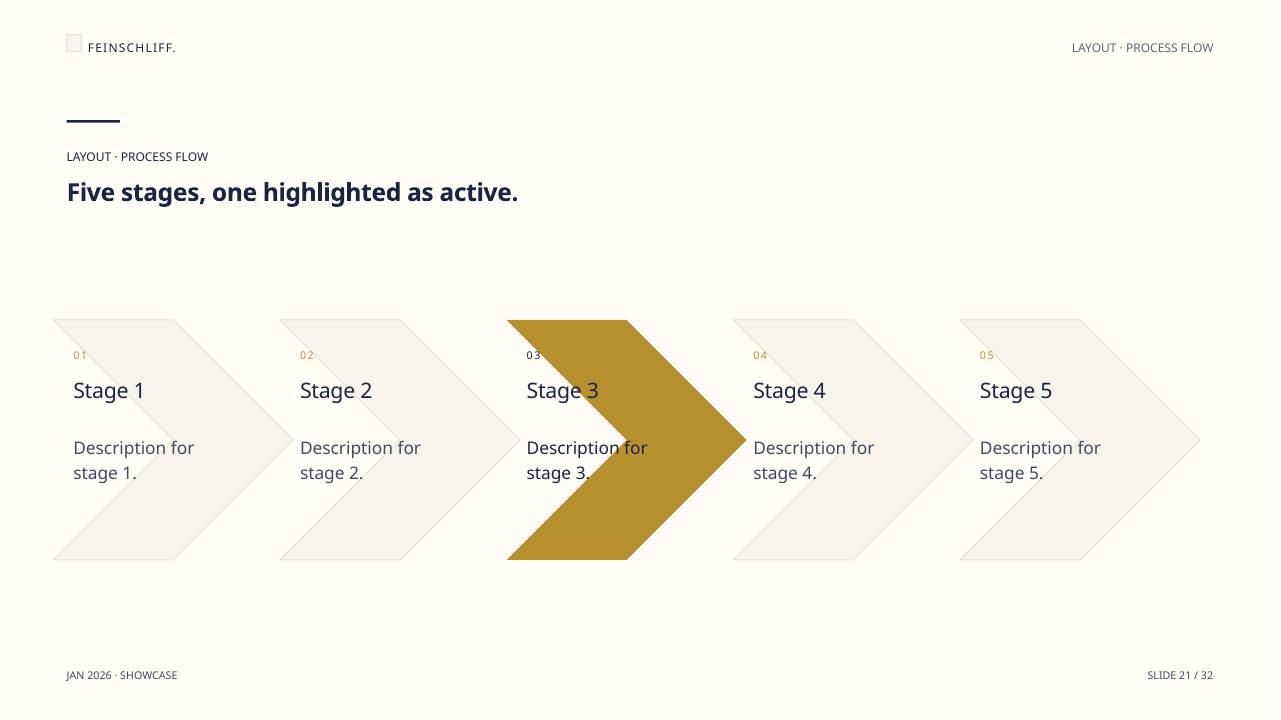 FEINSCHLIFF.

LAYOUT · PROCESS FLOW

LAYOUT · PROCESS FLOW

Five stages, one highlighted as active.

01

Stage 1

Description for stage 1.

02

Stage 2

Description for stage 2.

03

Stage 3

Description for stage 3.

04

Stage 4

Description for stage 4.

05

Stage 5

Description for stage 5.

JAN 2026 · SHOWCASE

SLIDE 21 / 32